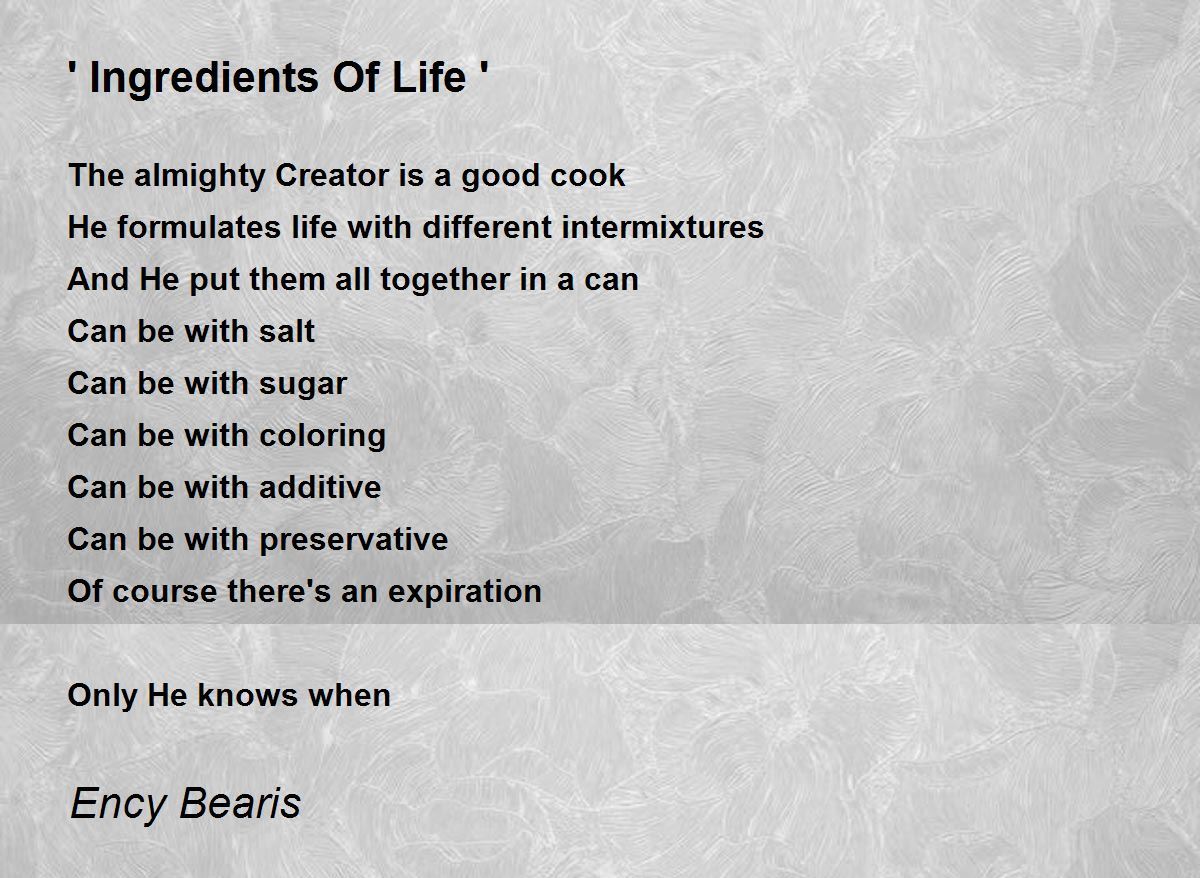 ' Ingredients Of Life '

The almighty Creator is a good cook
He formulates life with different intermixtures
And He put them all together in a can
Can be with salt
Can be with sugar
Can be with coloring
Can be with additive
Can be with preservative
Of course there's an expiration

Only He knows when

Ency Bearis